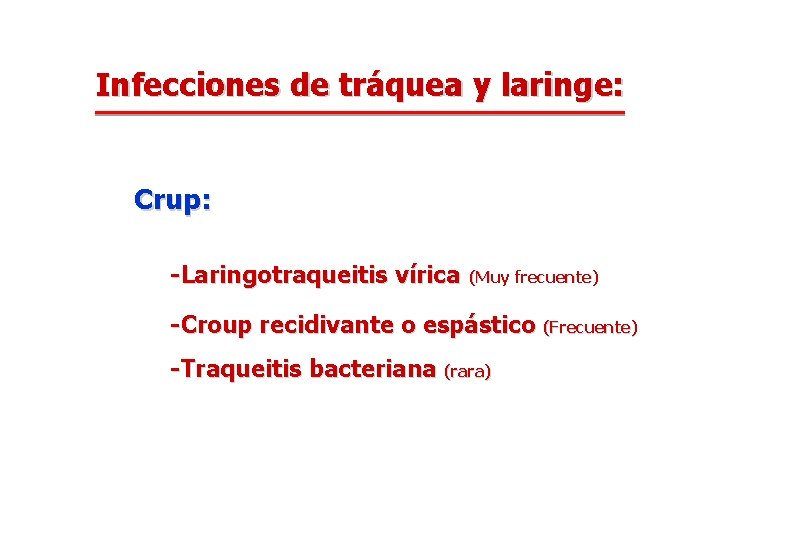 Infecciones de tráquea y laringe:

Crup:

-Laringotraqueitis vírica (Muy frecuente)

-Croup recidivante o espástico (Frecuente)

-Traqueitis bacteriana (rara)